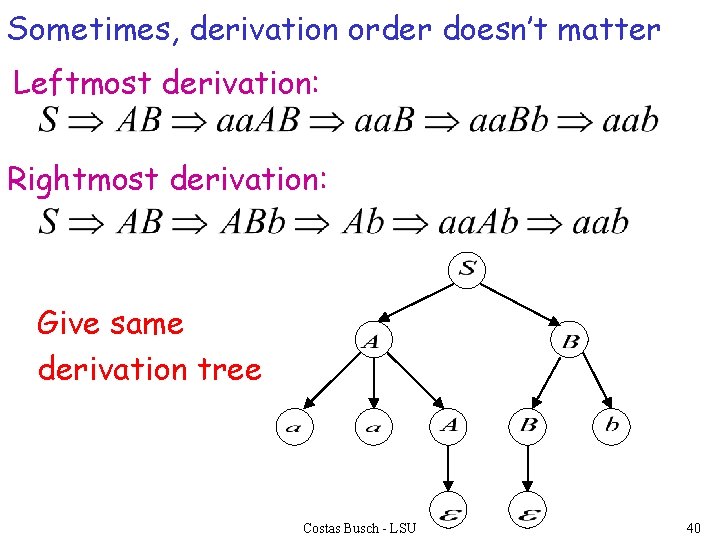 Sometimes, derivation order doesn't matter

Leftmost derivation:

$S \Rightarrow AB \Rightarrow aaAB \Rightarrow aaB \Rightarrow aaBb \Rightarrow aab$

Rightmost derivation:

$S \Rightarrow AB \Rightarrow ABb \Rightarrow Ab \Rightarrow aaAb \Rightarrow aab$

Give same derivation tree

$S$

$A$ $B$

$a$ $a$ $A$ $B$ $b$

$\varepsilon$ $\varepsilon$

Costas Busch - LSU

40